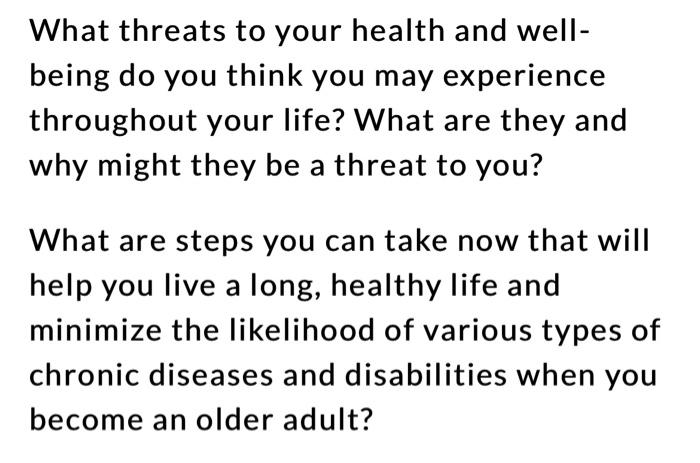 What threats to your health and well-being do you think you may experience throughout your life? What are they and why might they be a threat to you?

What are steps you can take now that will help you live a long, healthy life and minimize the likelihood of various types of chronic diseases and disabilities when you become an older adult?